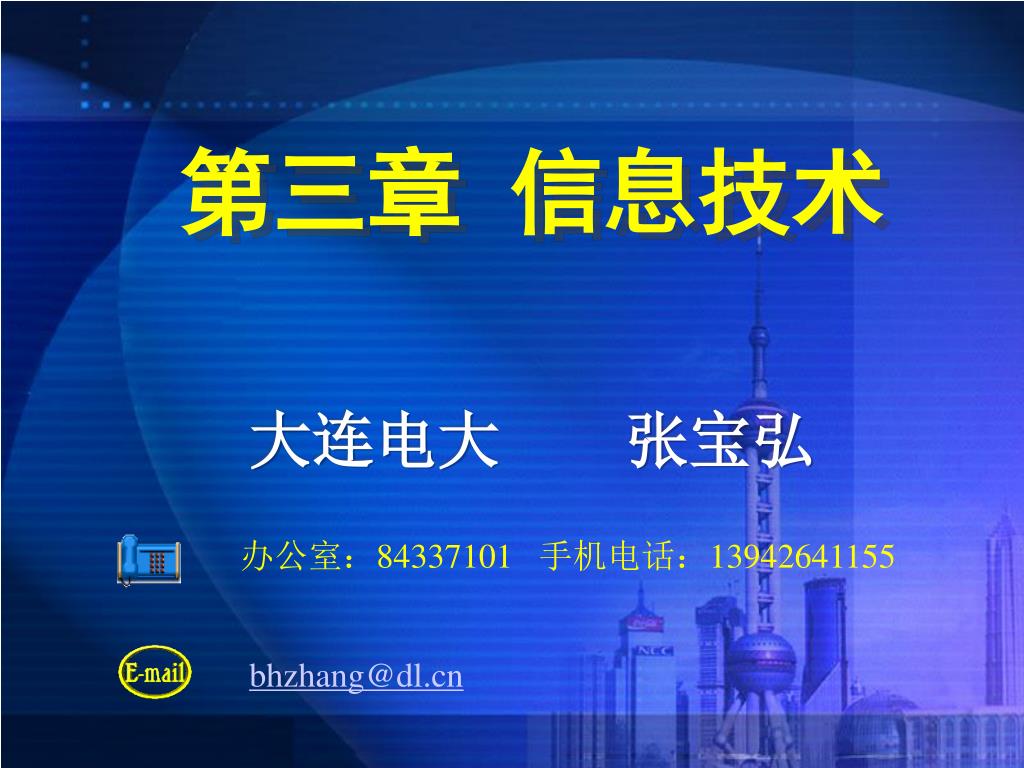 第三章 信息技术

大连电大 张宝弘

办公室：84337101 手机电话：13942641155

E-mail

bhzhang@dl.cn